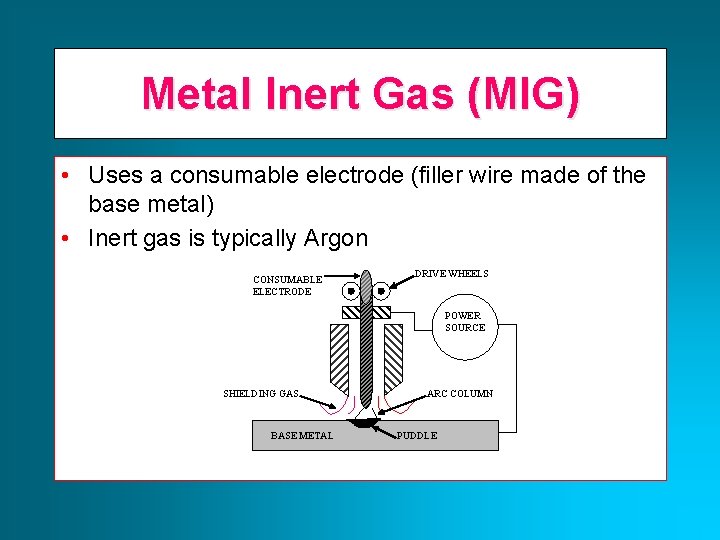 Metal Inert Gas (MIG)

• Uses a consumable electrode (filler wire made of the base metal)
• Inert gas is typically Argon

CONSUMABLE ELECTRODE
DRIVE WHEELS
POWER SOURCE
SHIELDING GAS
ARC COLUMN
BASE METAL
PUDDLE